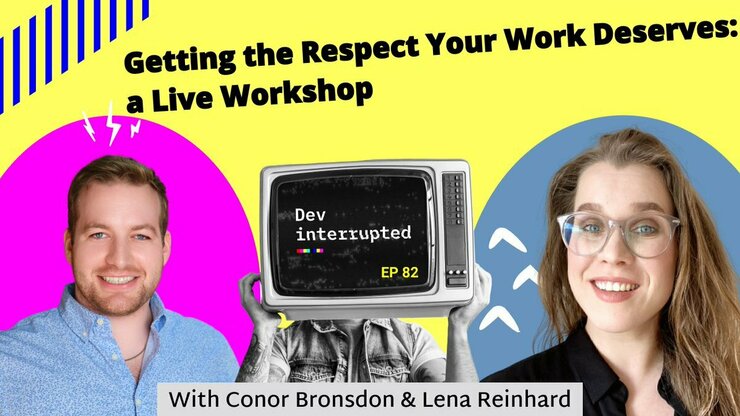 Getting the Respect Your Work Deserves: a Live Workshop

Dev interrupted

EP 82

With Conor Bronsdon & Lena Reinhard